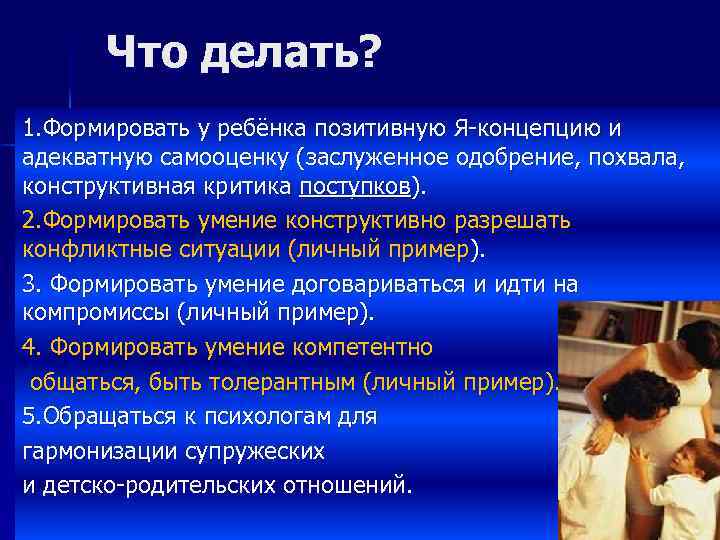 Что делать?

1.Формировать у ребёнка позитивную Я-концепцию и адекватную самооценку (заслуженное одобрение, похвала, конструктивная критика поступков).

2.Формировать умение конструктивно разрешать конфликтные ситуации (личный пример).

3. Формировать умение договариваться и идти на компромиссы (личный пример).

4. Формировать умение компетентно общаться, быть толерантным (личный пример).

5.Обращаться к психологам для гармонизации супружеских и детско-родительских отношений.